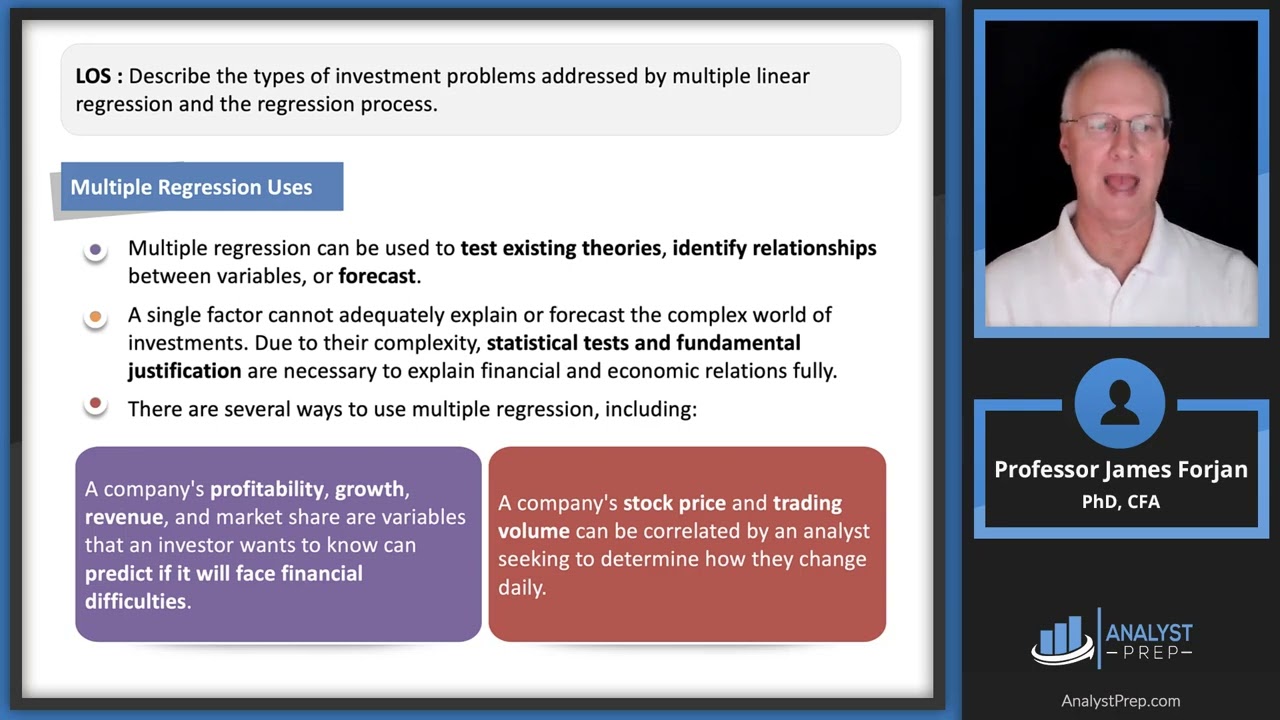 LOS : Describe the types of investment problems addressed by multiple linear regression and the regression process.

Multiple Regression Uses

Multiple regression can be used to test existing theories, identify relationships between variables, or forecast.

A single factor cannot adequately explain or forecast the complex world of investments. Due to their complexity, statistical tests and fundamental justification are necessary to explain financial and economic relations fully.

There are several ways to use multiple regression, including:

A company's profitability, growth, revenue, and market share are variables that an investor wants to know can predict if it will face financial difficulties.

A company's stock price and trading volume can be correlated by an analyst seeking to determine how they change daily.

Professor James Forjan
PhD, CFA

ANALYST
PREP

AnalystPrep.com